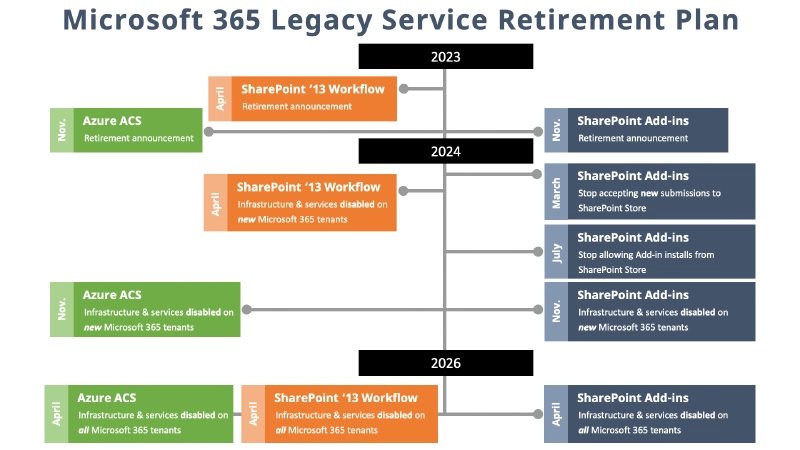 Microsoft 365 Legacy Service Retirement Plan

2023

April
SharePoint '13 Workflow
Retirement announcement

Nov.
Azure ACS
Retirement announcement

Nov.
SharePoint Add-ins
Retirement announcement

2024

April
SharePoint '13 Workflow
Infrastructure & services disabled on new Microsoft 365 tenants

March
SharePoint Add-ins
Stop accepting new submissions to SharePoint Store

July
SharePoint Add-ins
Stop allowing Add-in installs from SharePoint Store

Nov.
Azure ACS
Infrastructure & services disabled on new Microsoft 365 tenants

Nov.
SharePoint Add-ins
Infrastructure & services disabled on new Microsoft 365 tenants

2026

April
Azure ACS
Infrastructure & services disabled on all Microsoft 365 tenants

April
SharePoint '13 Workflow
Infrastructure & services disabled on all Microsoft 365 tenants

April
SharePoint Add-ins
Infrastructure & services disabled on all Microsoft 365 tenants